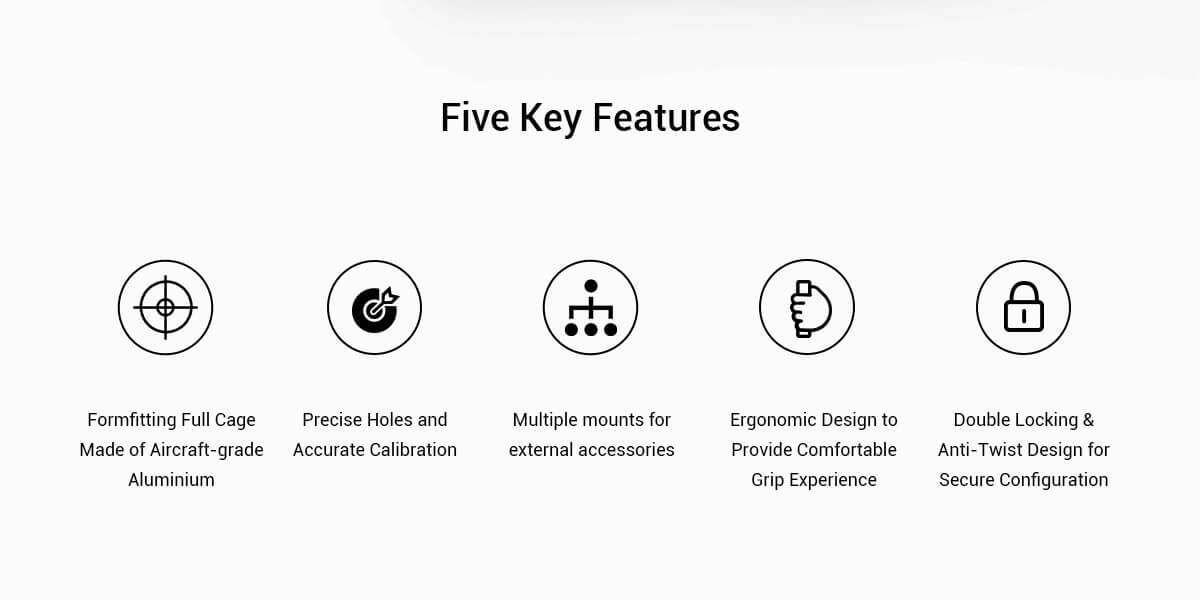 Five Key Features

Formfitting Full Cage Made of Aircraft-grade Aluminium

Precise Holes and Accurate Calibration

Multiple mounts for external accessories

Ergonomic Design to Provide Comfortable Grip Experience

Double Locking & Anti-Twist Design for Secure Configuration